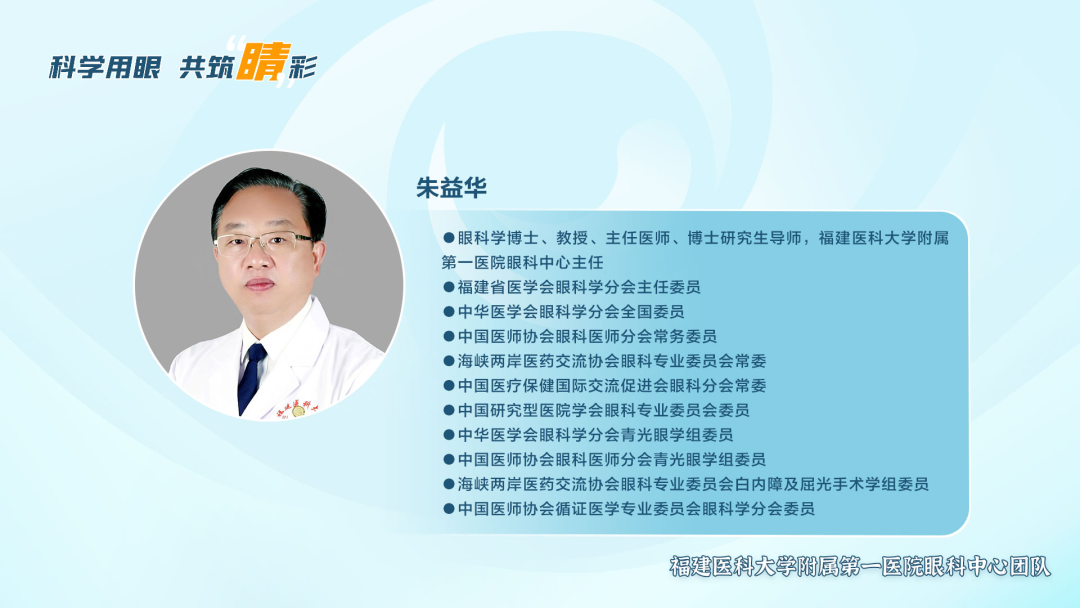 科学用眼 共筑“睛”彩

朱益华

●眼科学博士、教授、主任医师、博士研究生导师，福建医科大学附属第一医院眼科中心主任
●福建省医学会眼科学分会主任委员
●中华医学会眼科学分会全国委员
●中国医师协会眼科医师分会常务委员
●海峡两岸医药交流协会眼科专业委员会常委
●中国医疗保健国际交流促进会眼科分会常委
●中国研究型医院学会眼科专业委员会委员
●中华医学会眼科学分会青光眼学组委员
●中国医师协会眼科医师分会青光眼学组委员
●海峡两岸医药交流协会眼科专业委员会白内障及屈光手术学组委员
●中国医师协会循证医学专业委员会眼科学分会委员

福建医科大学附属第一医院眼科中心团队